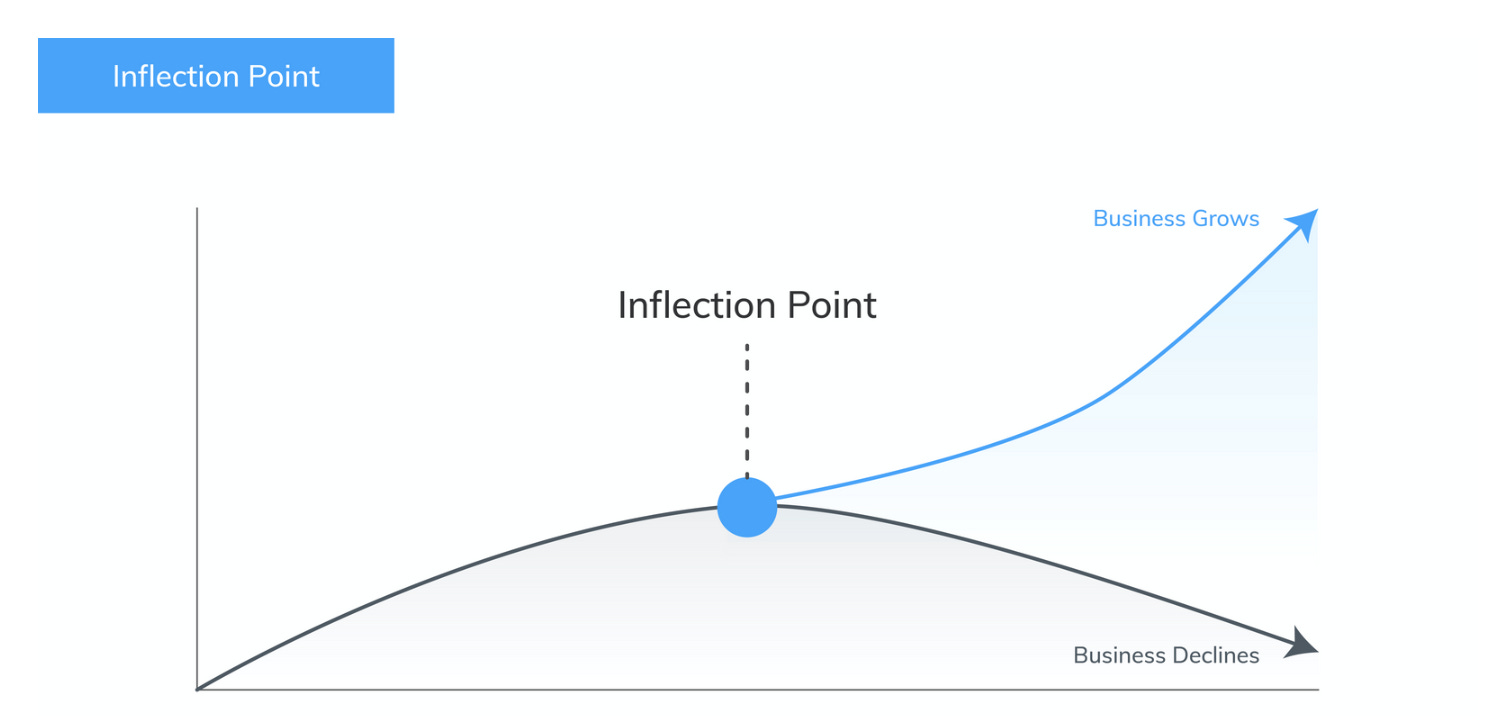 Inflection Point

Business Grows

Inflection Point

Business Declines